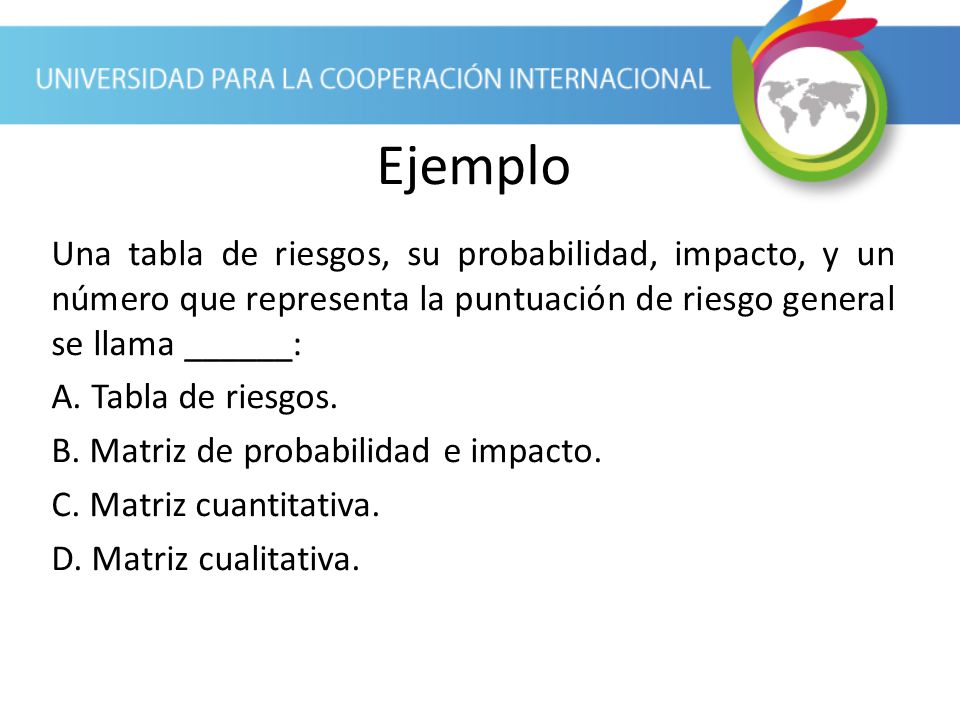 UNIVERSIDAD PARA LA COOPERACIÓN INTERNACIONAL

Ejemplo

Una tabla de riesgos, su probabilidad, impacto, y un número que representa la puntuación de riesgo general se llama ______:

A. Tabla de riesgos.

B. Matriz de probabilidad e impacto.

C. Matriz cuantitativa.

D. Matriz cualitativa.